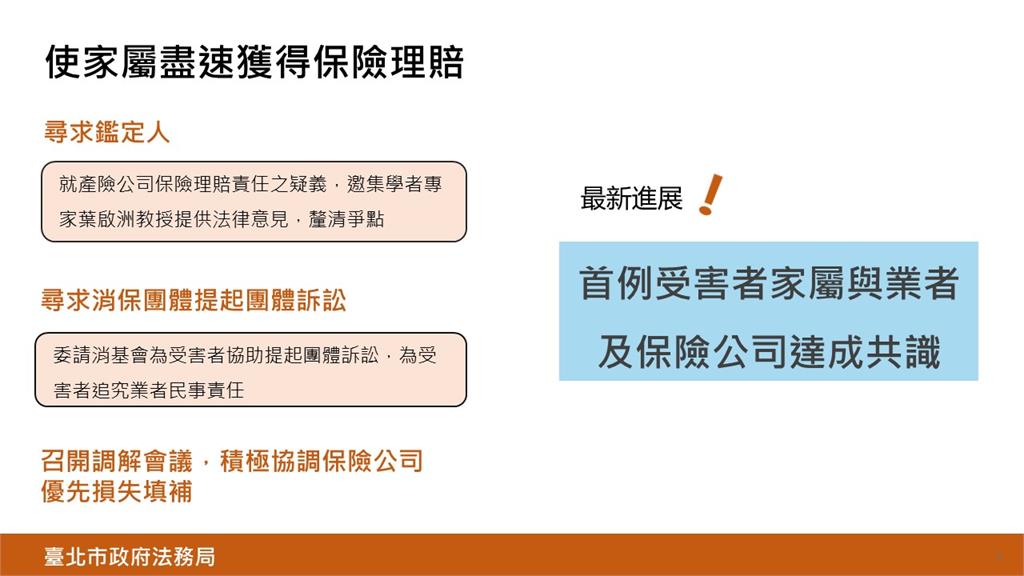 使家屬盡速獲得保險理賠

尋求鑑定人

就產險公司保險理賠責任之疑義，邀集學者專家葉啟洲教授提供法律意見，釐清爭點

尋求消保團體提起團體訴訟

委請消基會為受害者協助提起團體訴訟，為受害者追究業者民事責任

召開調解會議，積極協調保險公司優先損失填補

最新進展 !

首例受害者家屬與業者及保險公司達成共識

臺北市政府法務局